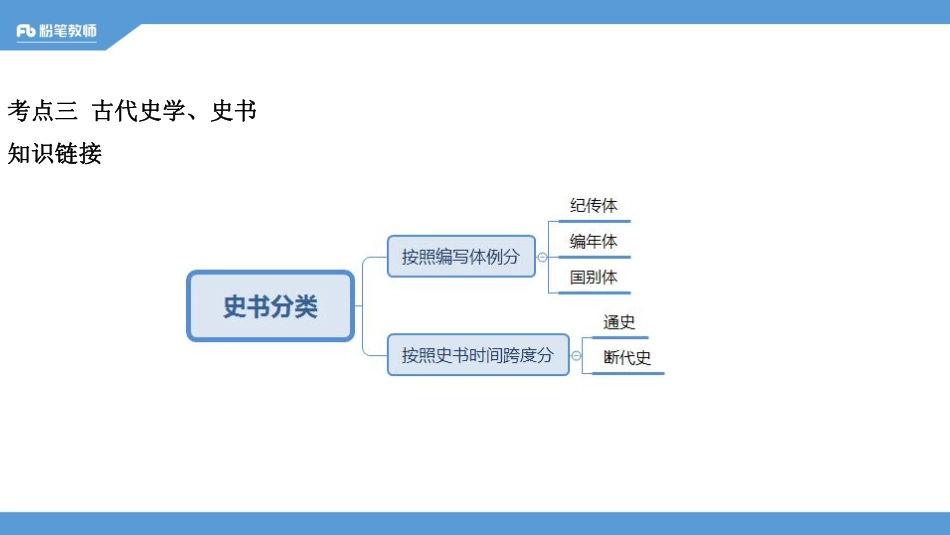 Fb 粉笔教师

考点三 古代史学、史书
知识链接

史书分类
按照编写体例分
纪传体
编年体
国别体
按照史书时间跨度分
通史
断代史